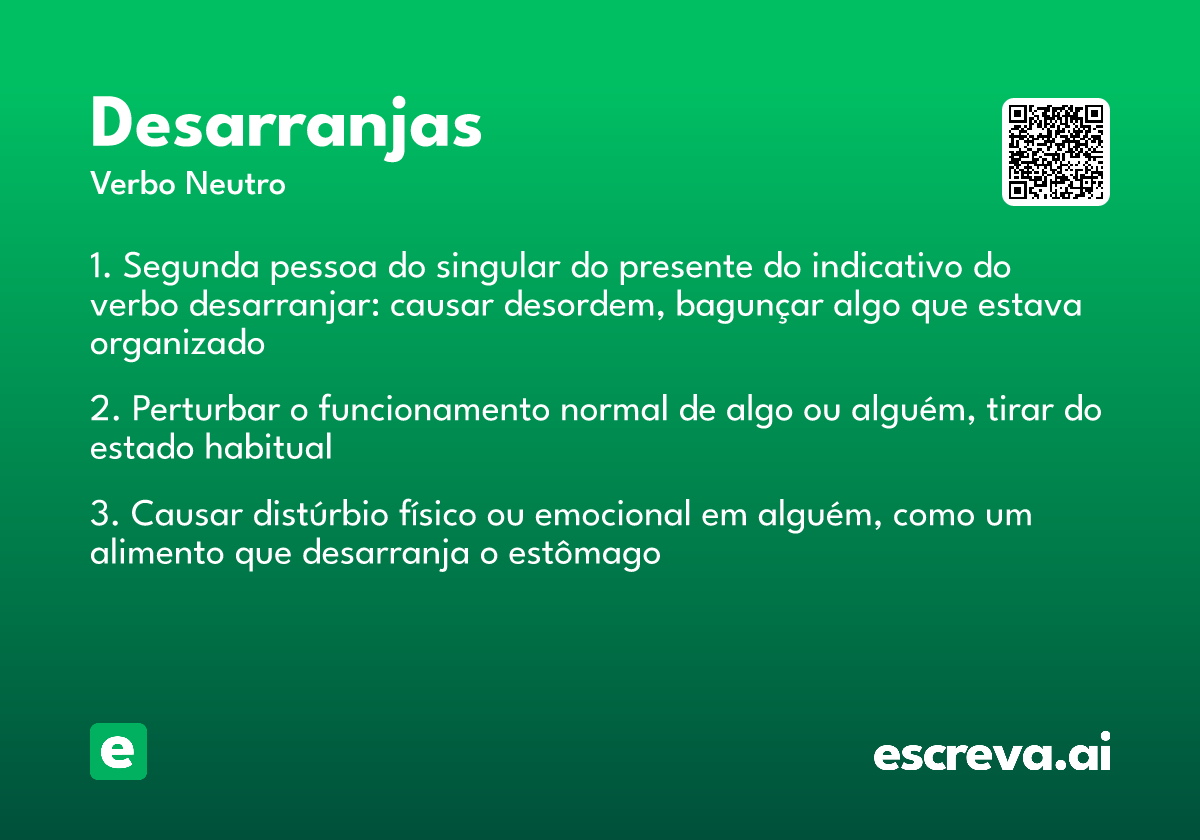 Desarranjas
Verbo Neutro

1. Segunda pessoa do singular do presente do indicativo do verbo desarranjar: causar desordem, bagunçar algo que estava organizado

2. Perturbar o funcionamento normal de algo ou alguém, tirar do estado habitual

3. Causar distúrbio físico ou emocional em alguém, como um alimento que desarranja o estômago

e

escreva.ai